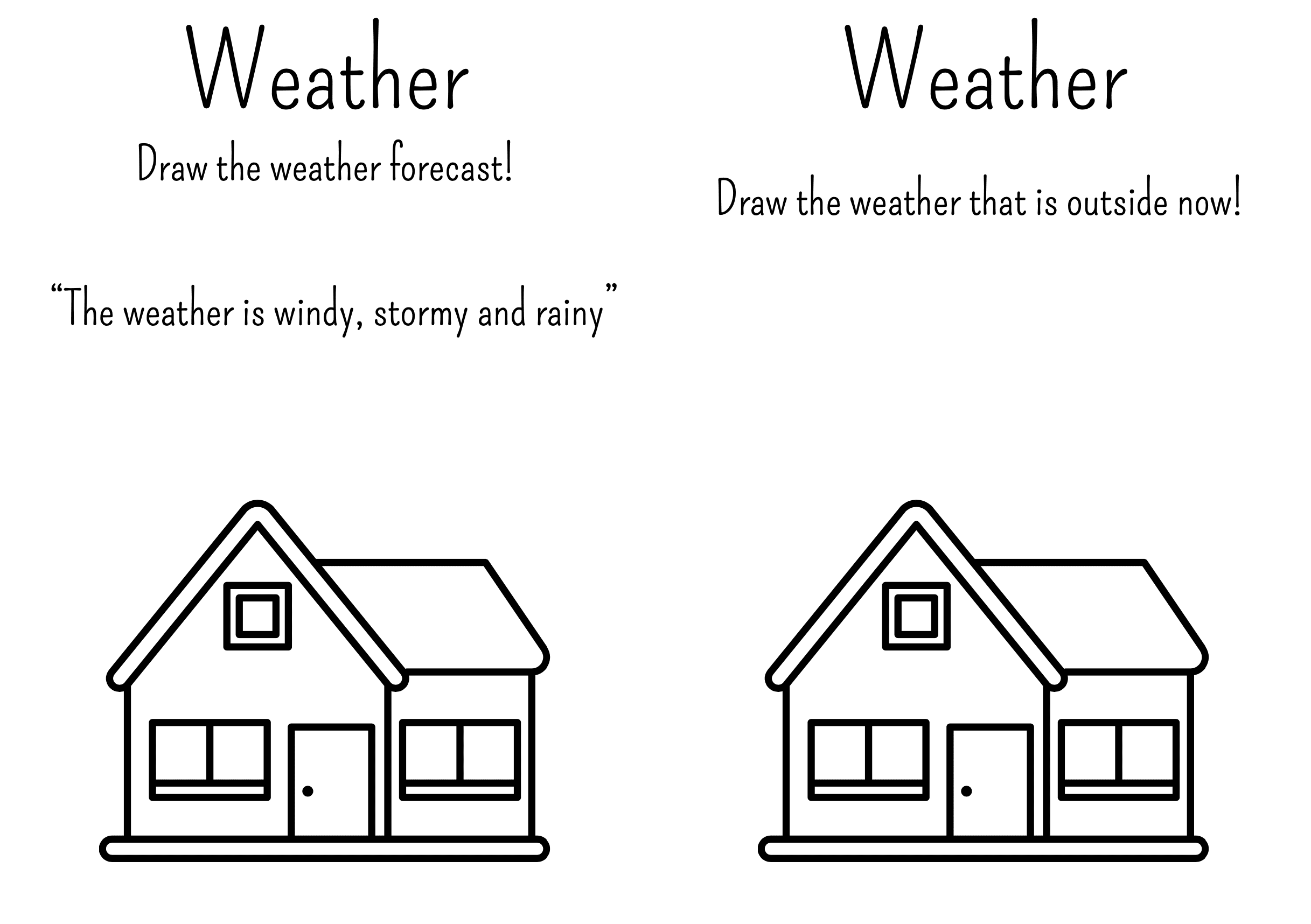 Weather

Draw the weather forecast!

“The weather is windy, stormy and rainy”

Weather

Draw the weather that is outside now!